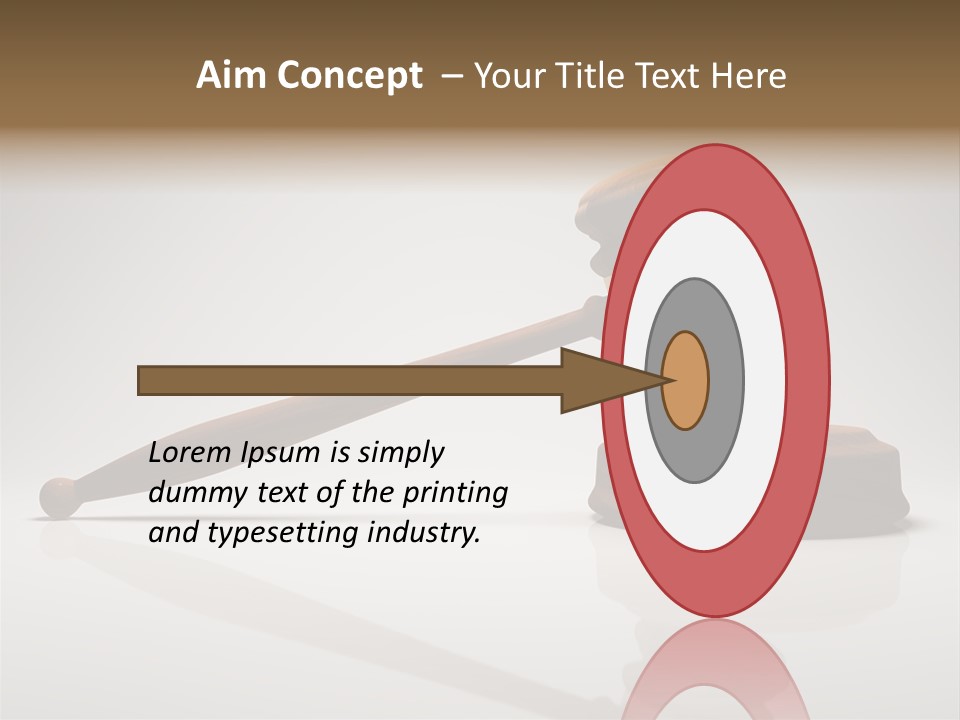 Aim Concept – Your Title Text Here

Lorem Ipsum is simply dummy text of the printing and typesetting industry.